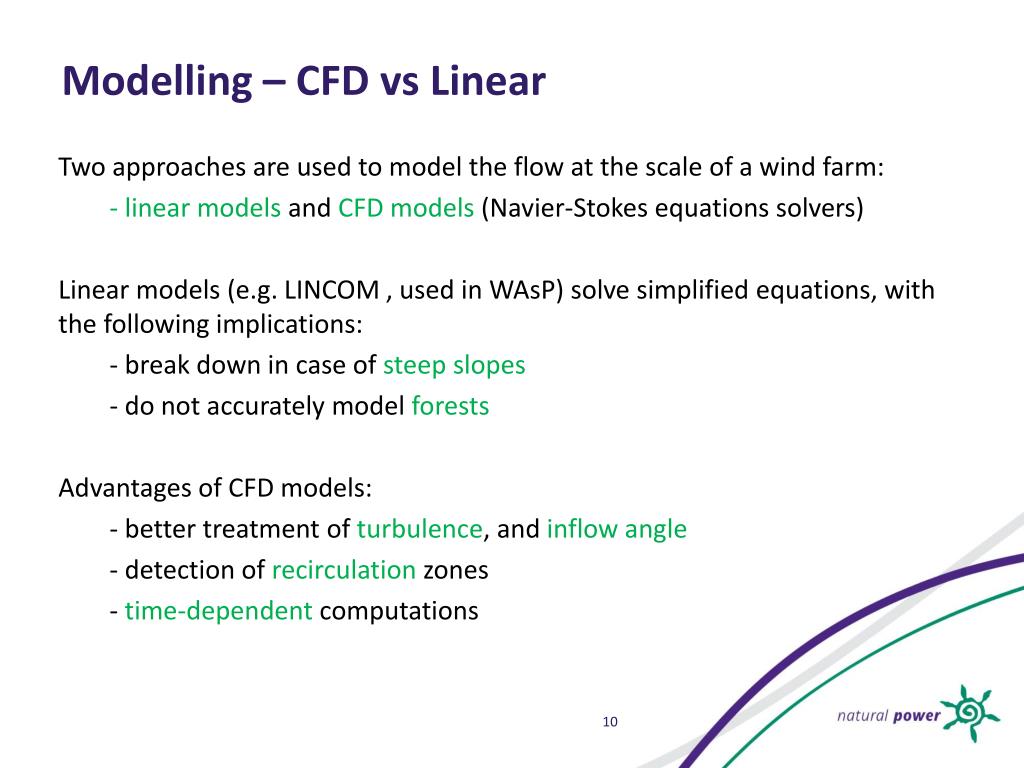 Modelling – CFD vs Linear

Two approaches are used to model the flow at the scale of a wind farm:
- linear models and CFD models (Navier-Stokes equations solvers)

Linear models (e.g. LINCOM , used in WAsP) solve simplified equations, with the following implications:
- break down in case of steep slopes
- do not accurately model forests

Advantages of CFD models:
- better treatment of turbulence, and inflow angle
- detection of recirculation zones
- time-dependent computations

10

natural power